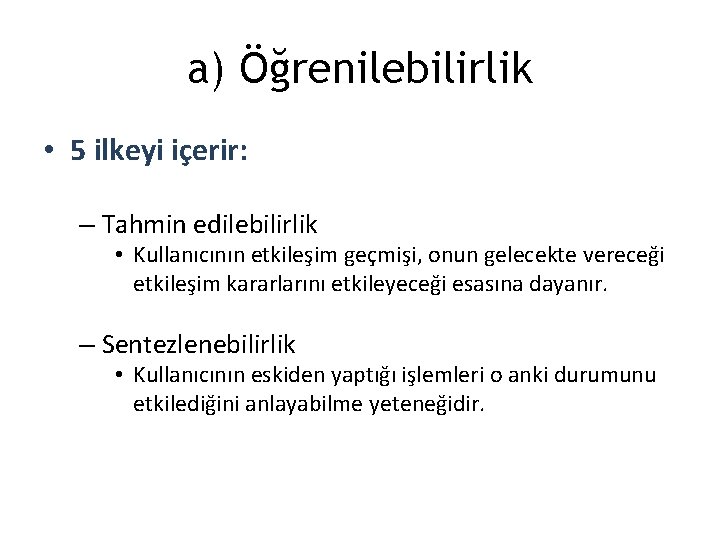 a) Öğrenilebilirlik

• 5 ilkeyi içerir:

– Tahmin edilebilirlik

• Kullanıcının etkileşim geçmişi, onun gelecekte vereceği etkileşim kararlarını etkileyeceği esasına dayanır.

– Sentezlenebilirlik

• Kullanıcının eskiden yaptığı işlemleri o anki durumunu etkilediğini anlayabilme yeteneğidir.